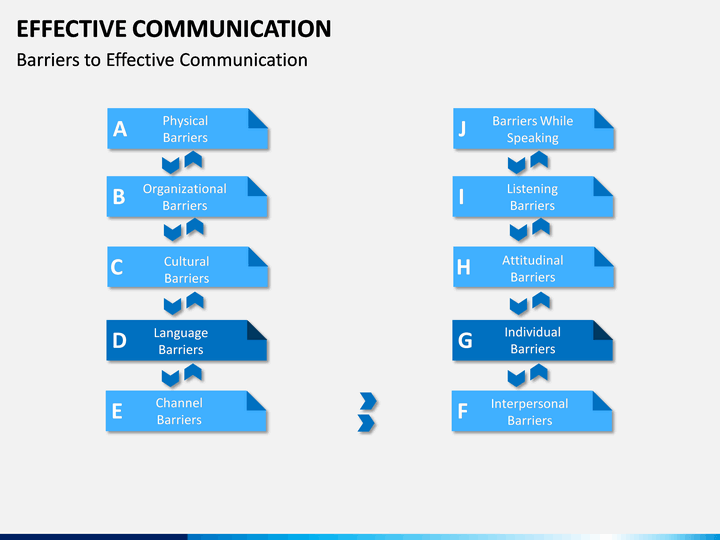 EFFECTIVE COMMUNICATION

Barriers to Effective Communication

A Physical Barriers

B Organizational Barriers

C Cultural Barriers

D Language Barriers

E Channel Barriers

J Barriers While Speaking

I Listening Barriers

H Attitudinal Barriers

G Individual Barriers

F Interpersonal Barriers